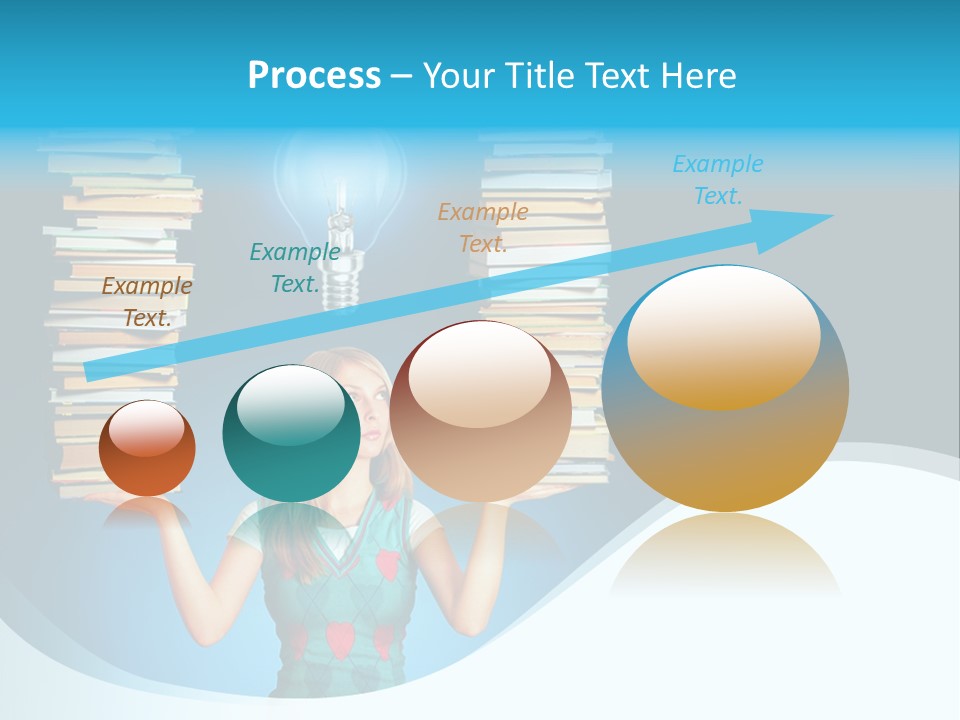 Process – Your Title Text Here

Example Text.

Example Text.

Example Text.

Example Text.